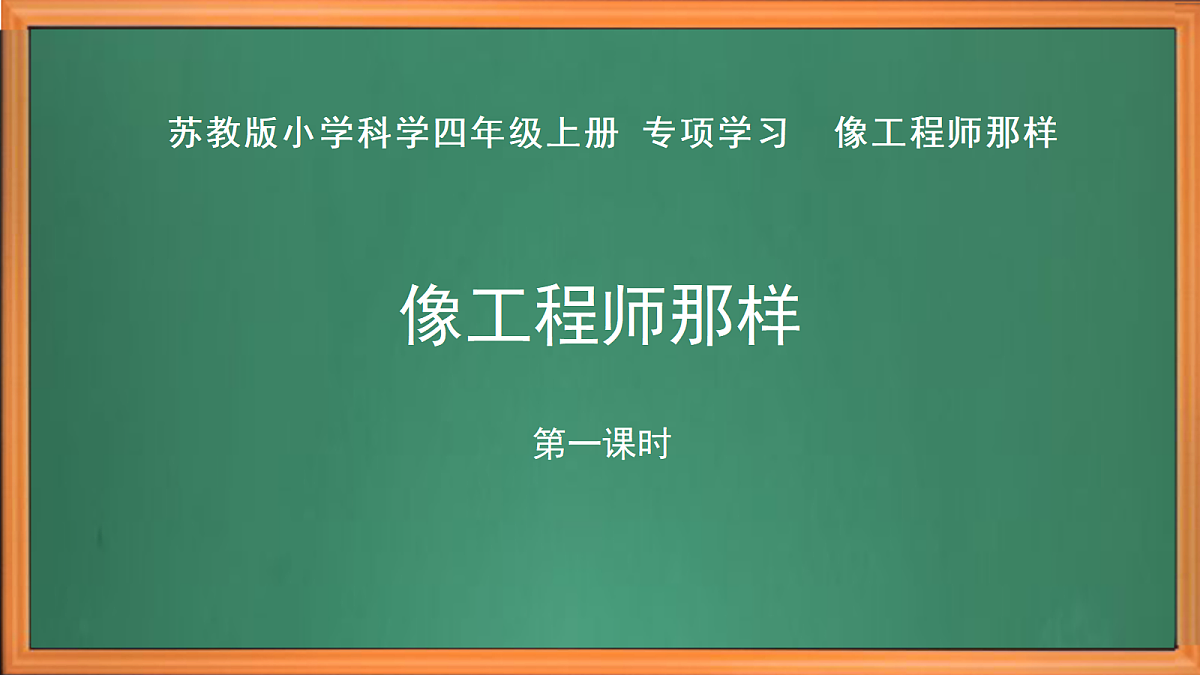 苏教版小学科学四年级上册 专项学习 像工程师那样

像工程师那样

第一课时